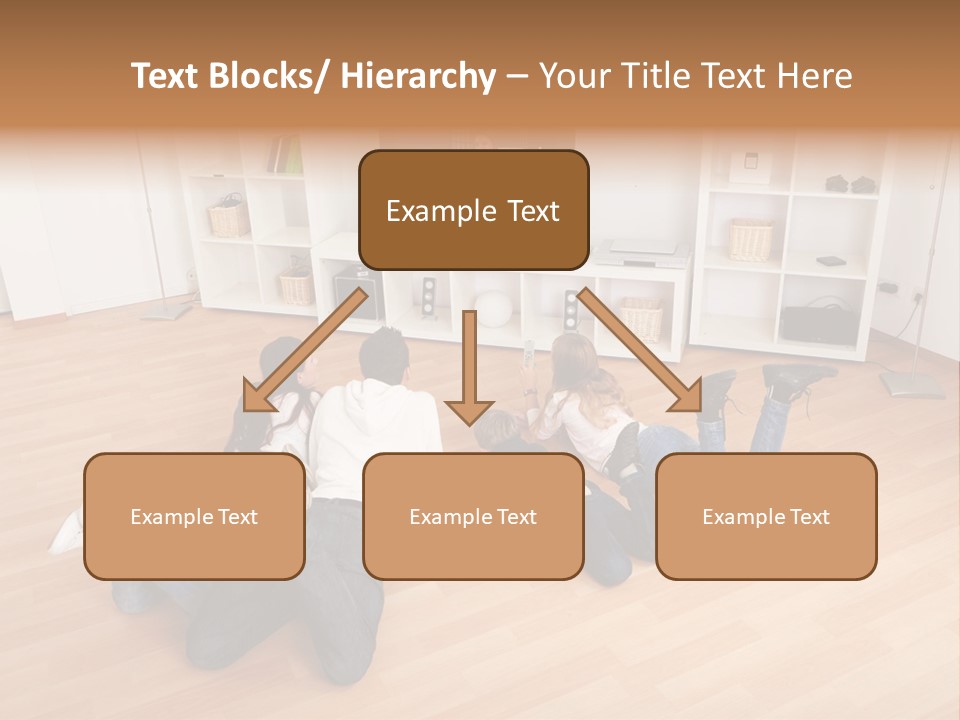 Text Blocks/ Hierarchy – Your Title Text Here

Example Text

Example Text

Example Text

Example Text